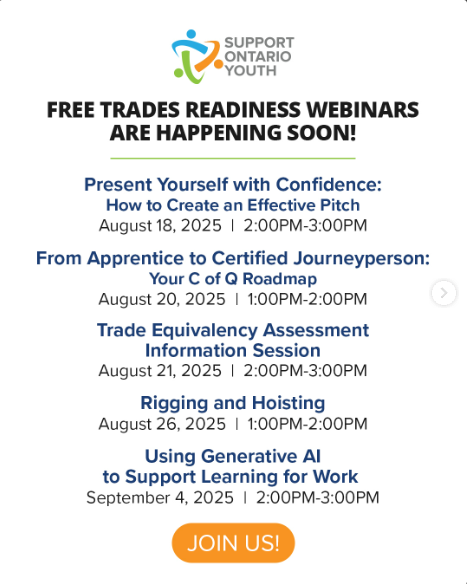 SUPPORT ONTARIO YOUTH

FREE TRADES READINESS WEBINARS ARE HAPPENING SOON!

Present Yourself with Confidence:
How to Create an Effective Pitch
August 18, 2025 | 2:00PM-3:00PM

From Apprentice to Certified Journeyperson:
Your C of Q Roadmap
August 20, 2025 | 1:00PM-2:00PM

Trade Equivalency Assessment Information Session
August 21, 2025 | 2:00PM-3:00PM

Rigging and Hoisting
August 26, 2025 | 1:00PM-2:00PM

Using Generative AI to Support Learning for Work
September 4, 2025 | 2:00PM-3:00PM

JOIN US!